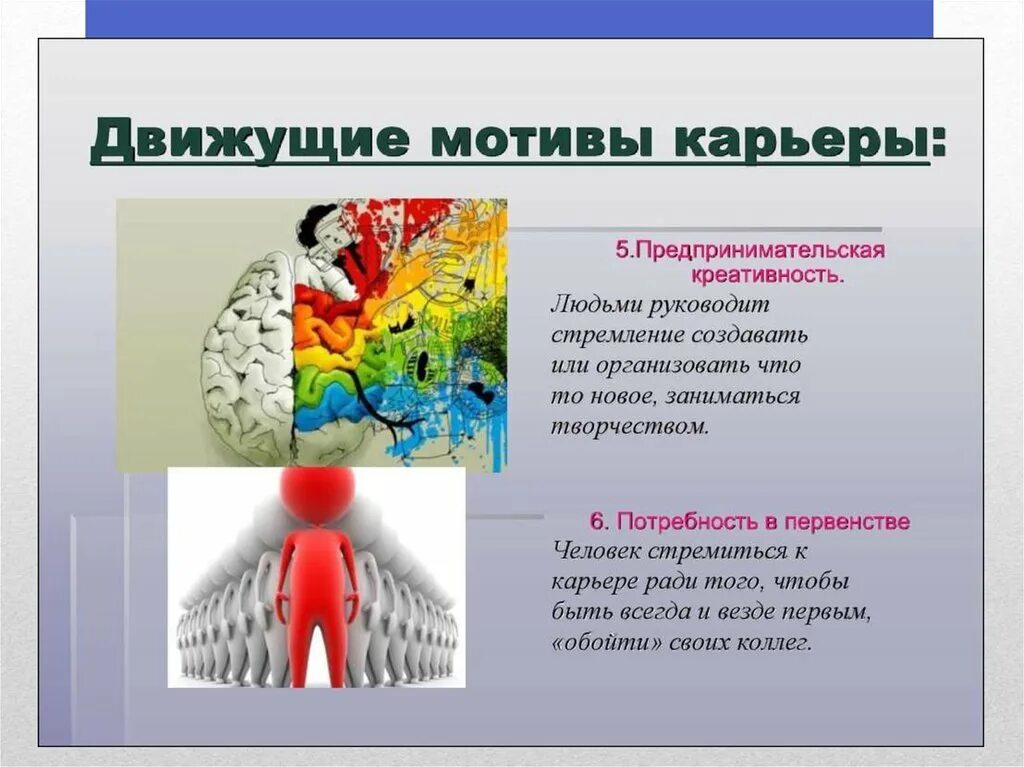 Движущие мотивы карьеры:

5.Предпринимательская креативность.

Людьми руководит стремление создавать или организовать что то новое, заниматься творчеством.

6. Потребность в первенстве

Человек стремиться к карьере ради того, чтобы быть всегда и везде первым, «обойти» своих коллег.